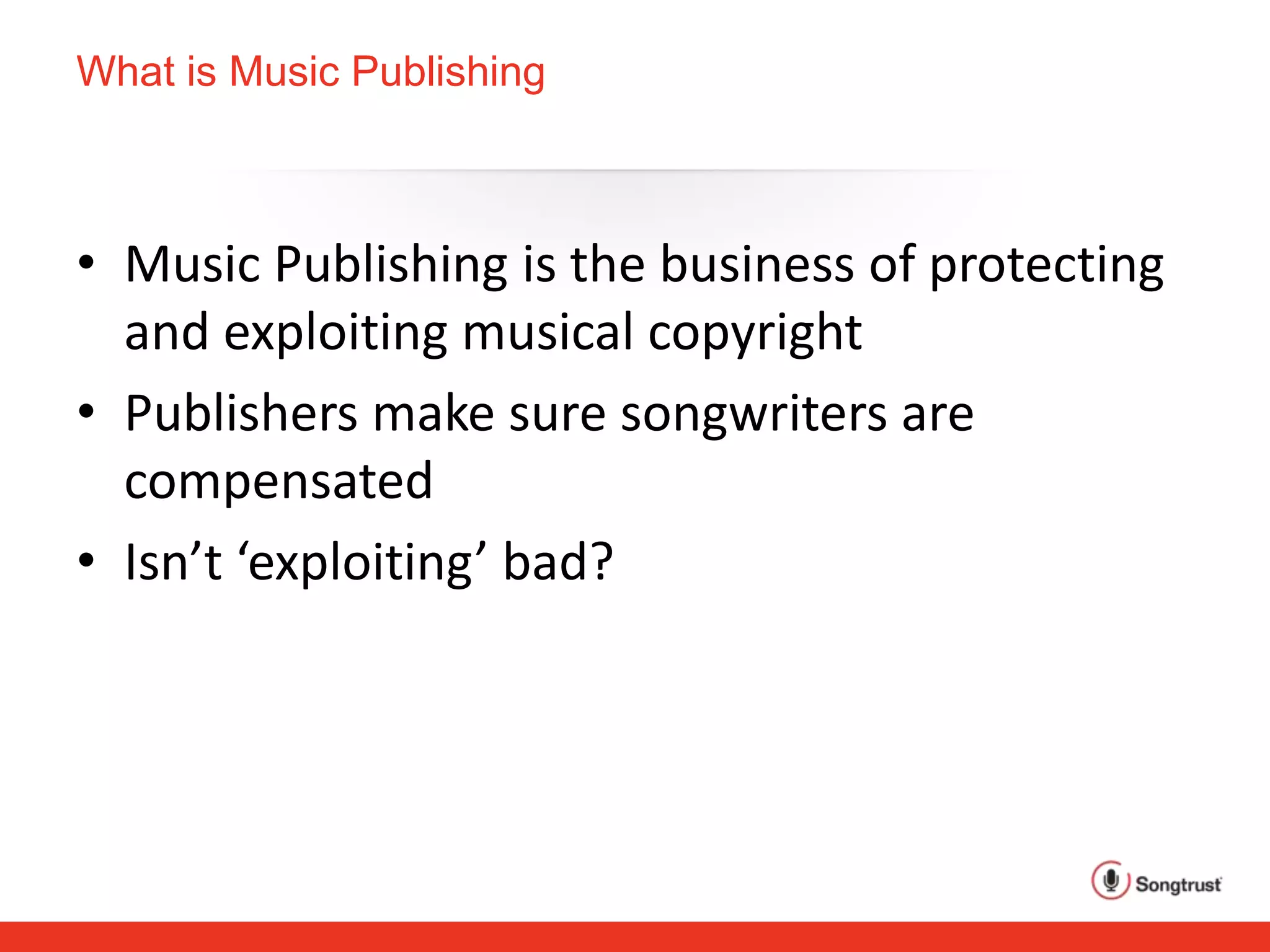 What is Music Publishing

• Music Publishing is the business of protecting and exploiting musical copyright

• Publishers make sure songwriters are compensated

• Isn’t ‘exploiting’ bad?

Songtrust